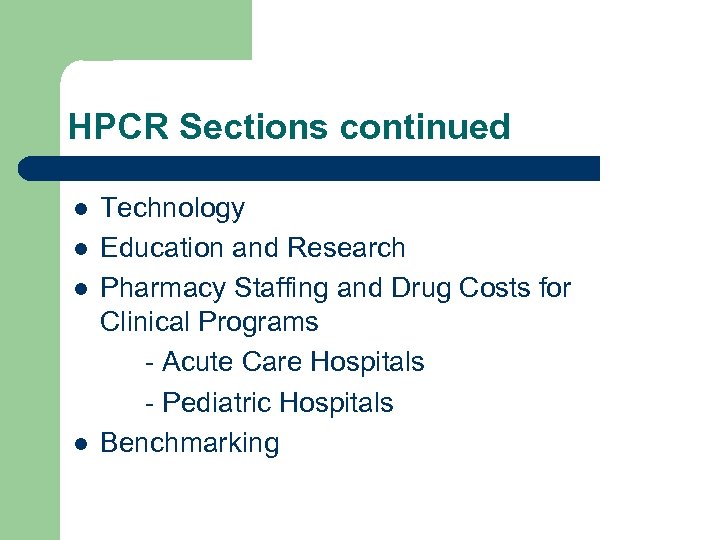 HPCR Sections continued

- Technology
- Education and Research
- Pharmacy Staffing and Drug Costs for Clinical Programs
  - Acute Care Hospitals
  - Pediatric Hospitals
- Benchmarking